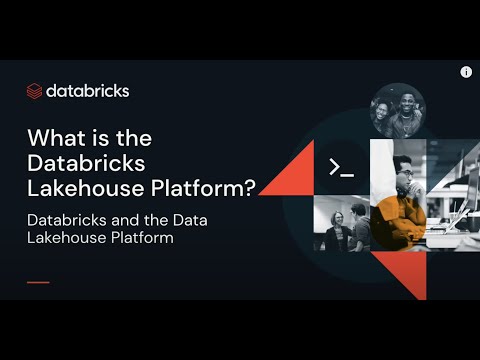 databricks

What is the Databricks Lakehouse Platform?

Databricks and the Data Lakehouse Platform

>_